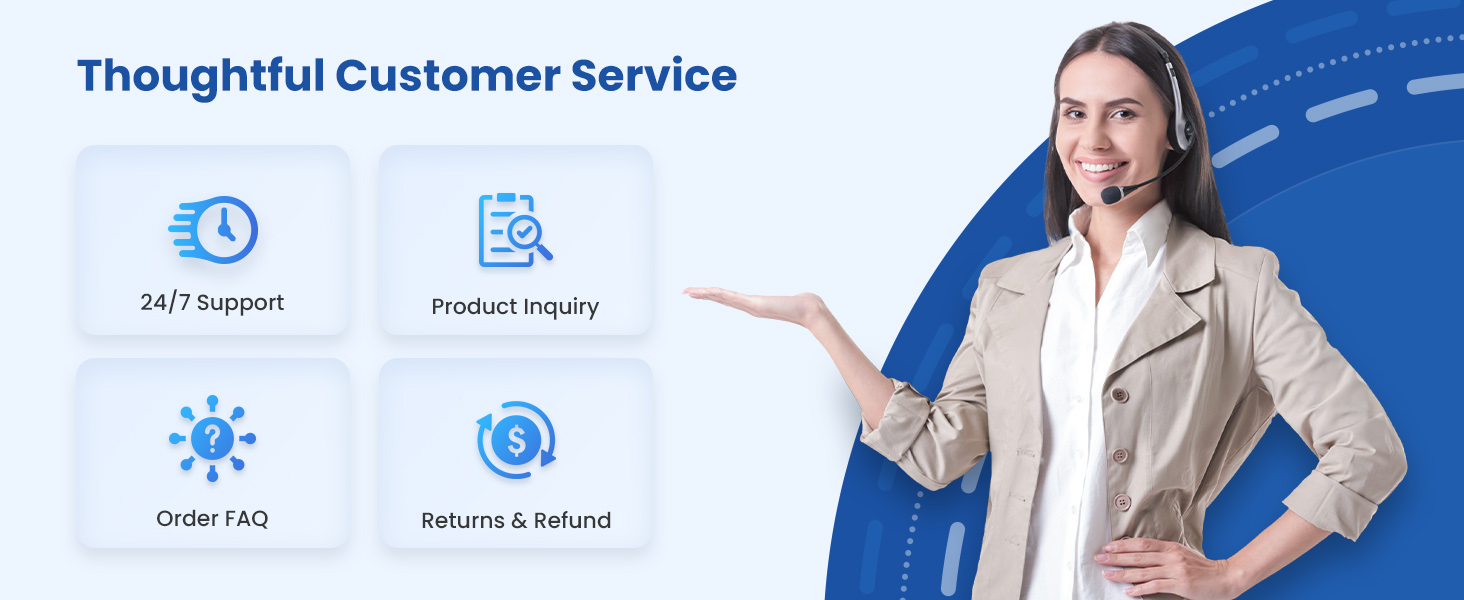 Thoughtful Customer Service

24/7 Support

Product Inquiry

Order FAQ

Returns & Refund